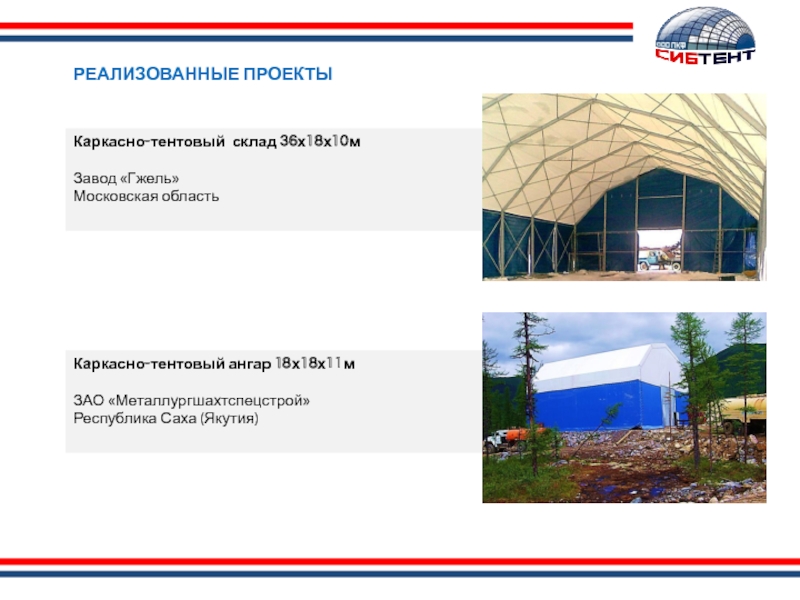 ООО ПКФ СИБТЕНТ

РЕАЛИЗОВАННЫЕ ПРОЕКТЫ

Каркасно-тентовый склад 36х18х10м

Завод «Гжель»
Московская область

Каркасно-тентовый ангар 18х18х11м

ЗАО «Металлургшахтспецстрой»
Республика Саха (Якутия)